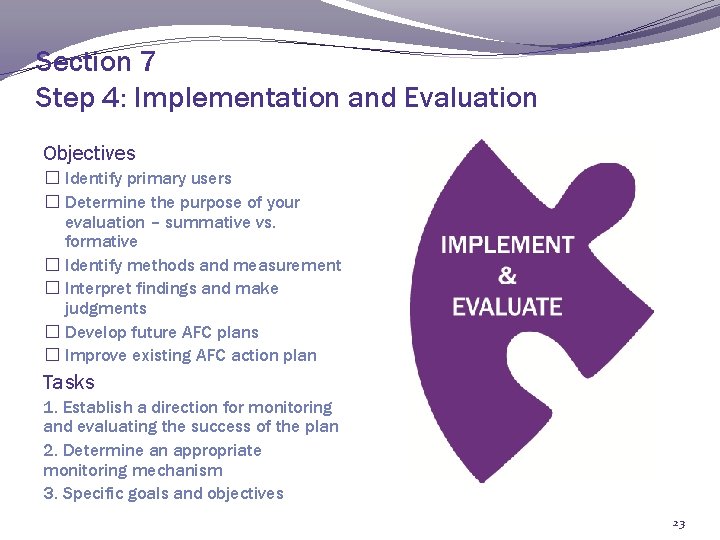 Section 7
Step 4: Implementation and Evaluation

Objectives
☐ Identify primary users
☐ Determine the purpose of your evaluation – summative vs. formative
☐ Identify methods and measurement
☐ Interpret findings and make judgments
☐ Develop future AFC plans
☐ Improve existing AFC action plan

Tasks
1. Establish a direction for monitoring and evaluating the success of the plan
2. Determine an appropriate monitoring mechanism
3. Specific goals and objectives

IMPLEMENT & EVALUATE

23